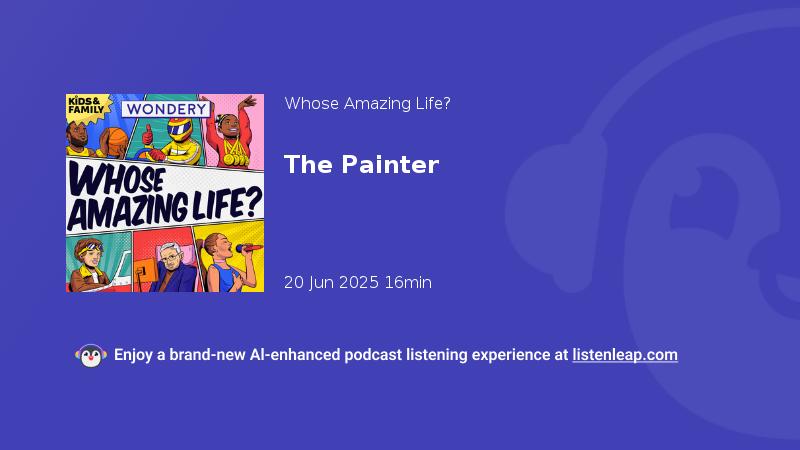 KIDS & FAMILY
WONDERY
WHOSE AMAZING LIFE?

Whose Amazing Life?

The Painter

20 Jun 2025 16min

Enjoy a brand-new AI-enhanced podcast listening experience at listenleap.com